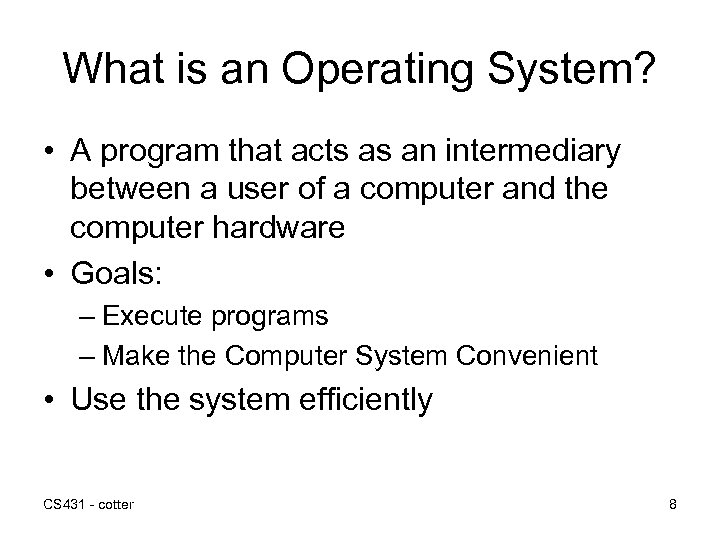 What is an Operating System?

• A program that acts as an intermediary between a user of a computer and the computer hardware

• Goals:
– Execute programs
– Make the Computer System Convenient

• Use the system efficiently

CS431 - cotter

8